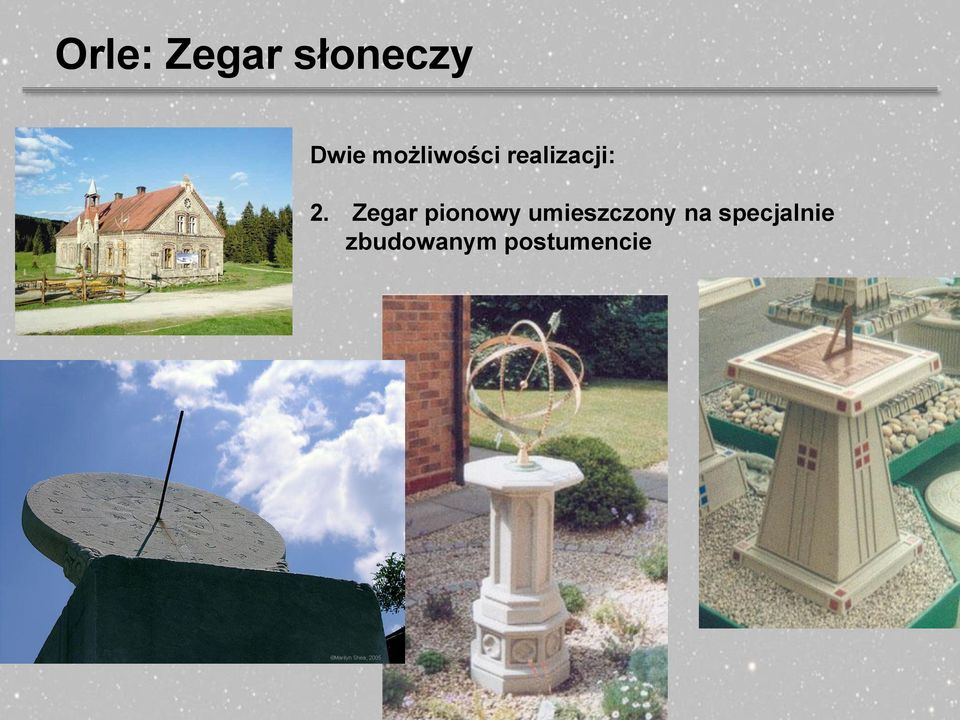 Orle: Zegar słoneczy

Dwie możliwości realizacji:

2. Zegar pionowy umieszczony na specjalnie zbudowanym postumencie

©Marilyn Shea, 2005